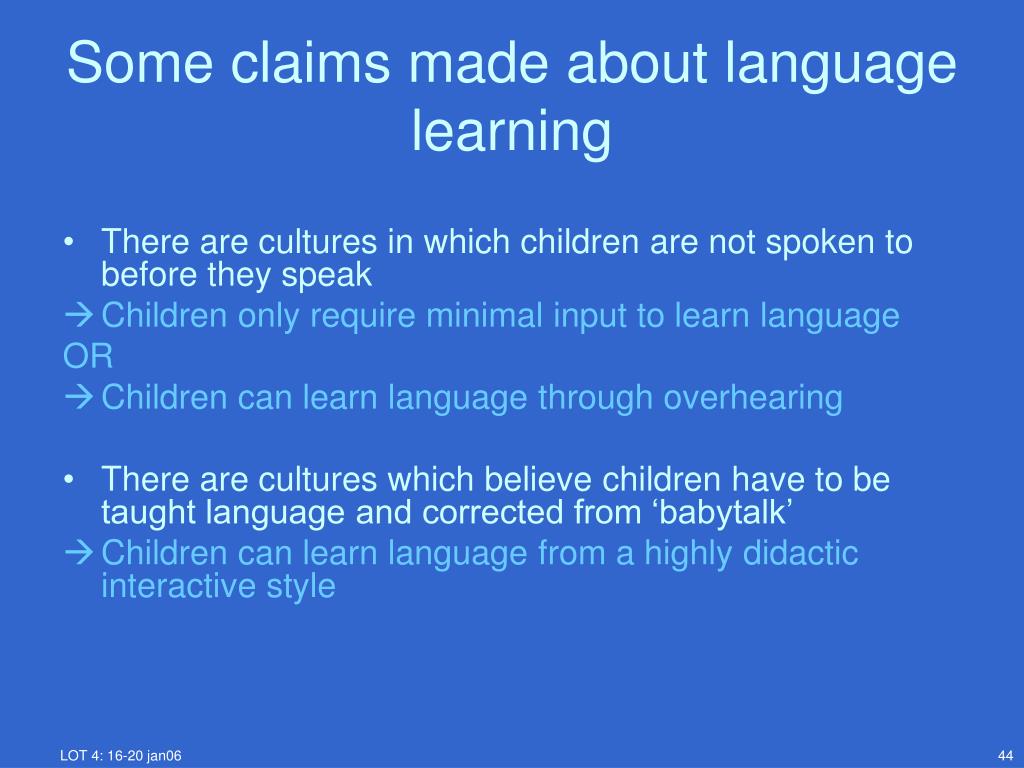 Some claims made about language learning

• There are cultures in which children are not spoken to before they speak
→ Children only require minimal input to learn language
OR
→ Children can learn language through overhearing

• There are cultures which believe children have to be taught language and corrected from ‘babytalk’
→ Children can learn language from a highly didactic interactive style

LOT 4: 16-20 jan06

44